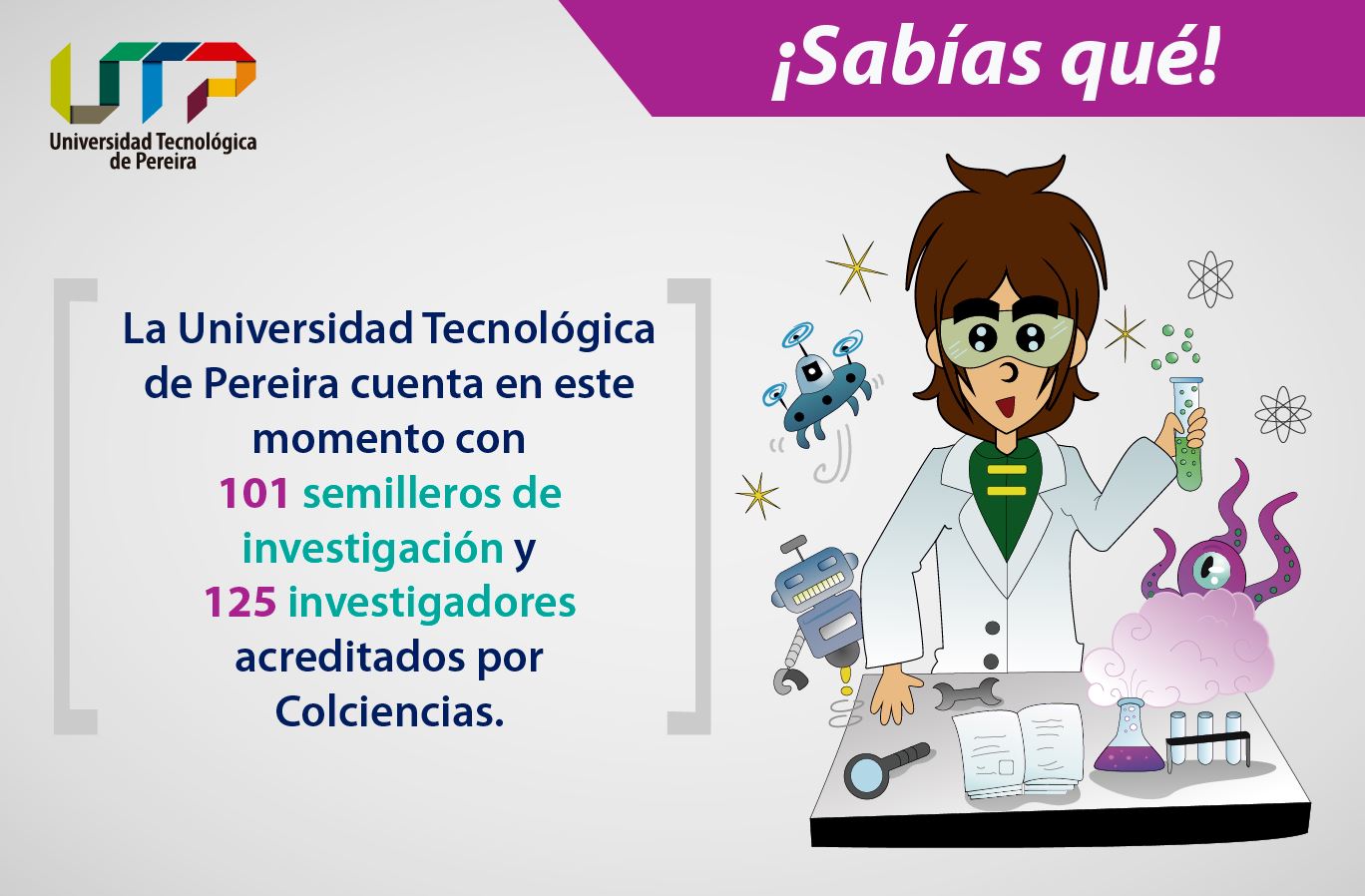 UTP
Universidad Tecnológica de Pereira

¡Sabías qué!

La Universidad Tecnológica de Pereira cuenta en este momento con 101 semilleros de investigación y 125 investigadores acreditados por Colciencias.